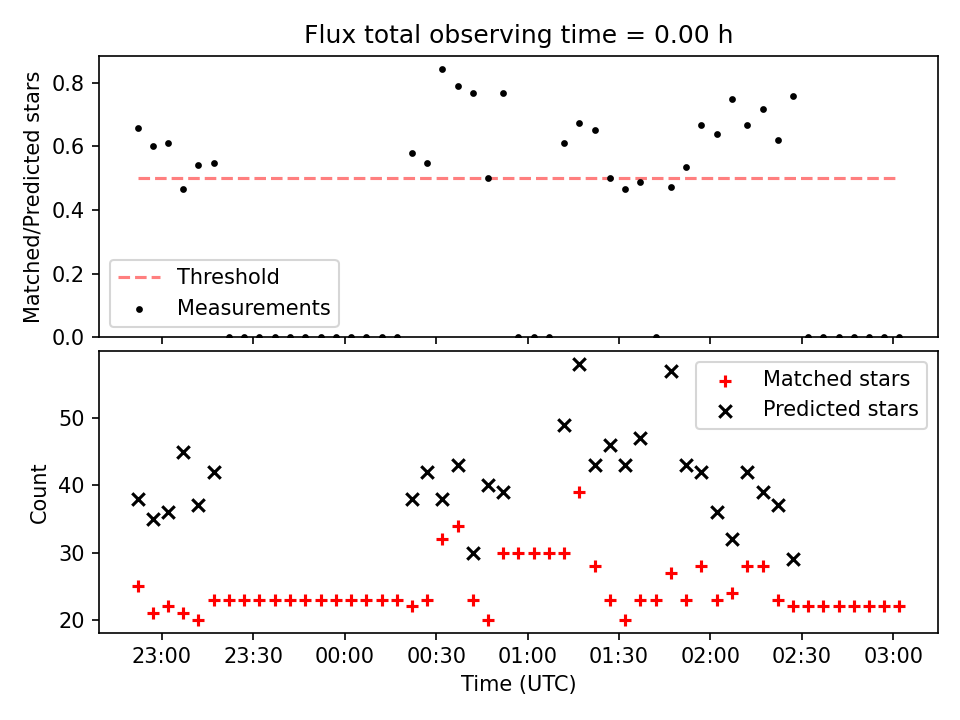 Flux total observing time = 0.00 h

Matched/Predicted stars

0.8
0.6
0.4
0.2
0.0

Threshold
Measurements

Count

50
40
30
20

Matched stars
Predicted stars

23:00
23:30
00:00
00:30
01:00
01:30
02:00
02:30
03:00

Time (UTC)